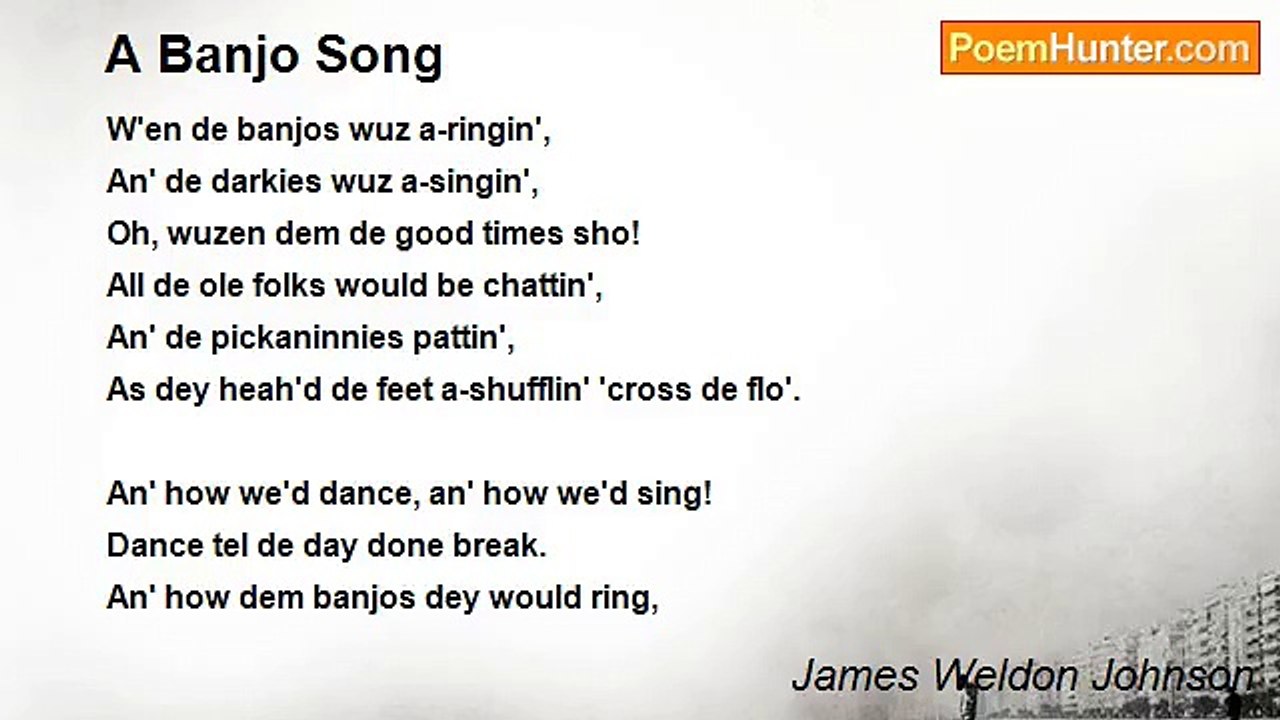 A Banjo Song

PoemHunter.com

W'en de banjos wuz a-ringin',
An' de darkies wuz a-singin',
Oh, wuzen dem de good times sho!
All de ole folks would be chattin',
An' de pickaninnies pattin',
As dey heah'd de feet a-shufflin' 'cross de flo'.

An' how we'd dance, an' how we'd sing!
Dance tel de day done break.
An' how dem banjos dey would ring,

James Weldon Johnson